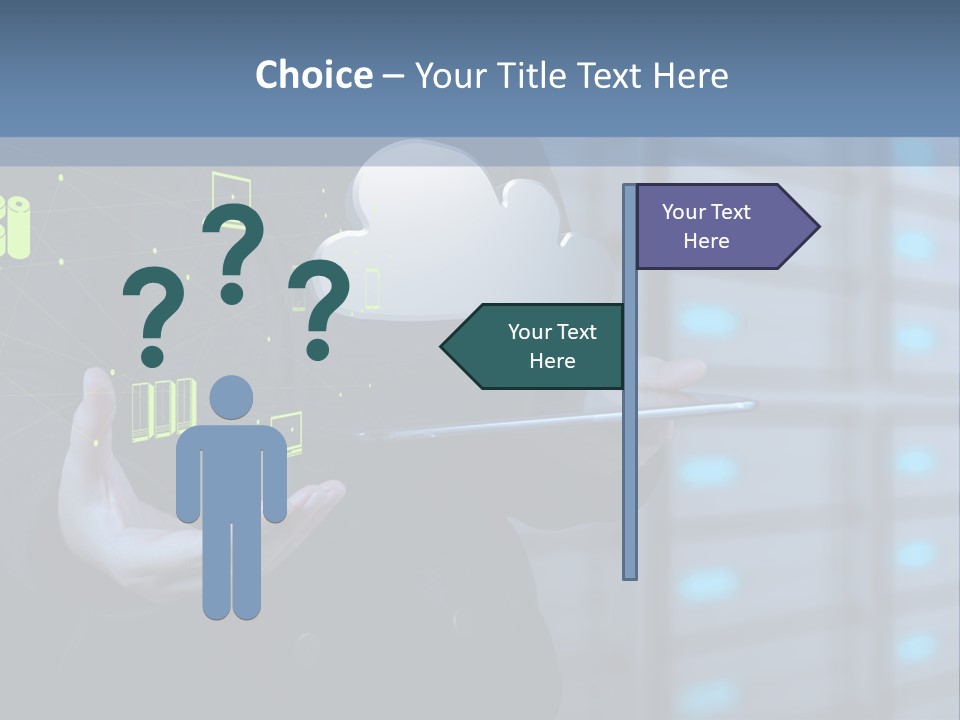 Choice – Your Title Text Here

? ? ?

Your Text Here

Your Text Here